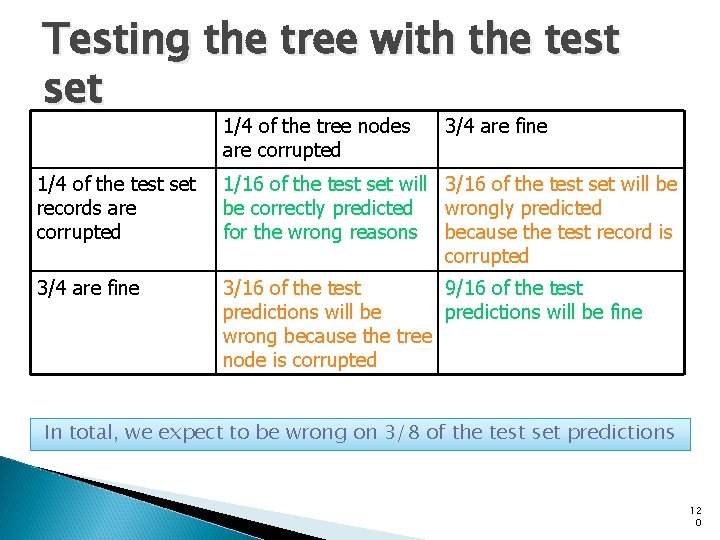 Testing the tree with the test set

| | 1/4 of the tree nodes are corrupted | 3/4 are fine |
|---|---|---|
| 1/4 of the test set records are corrupted | 1/16 of the test set will be correctly predicted for the wrong reasons | 3/16 of the test set will be wrongly predicted because the test record is corrupted |
| 3/4 are fine | 3/16 of the test predictions will be wrong because the tree node is corrupted | 9/16 of the test predictions will be fine |

In total, we expect to be wrong on 3/8 of the test set predictions

120